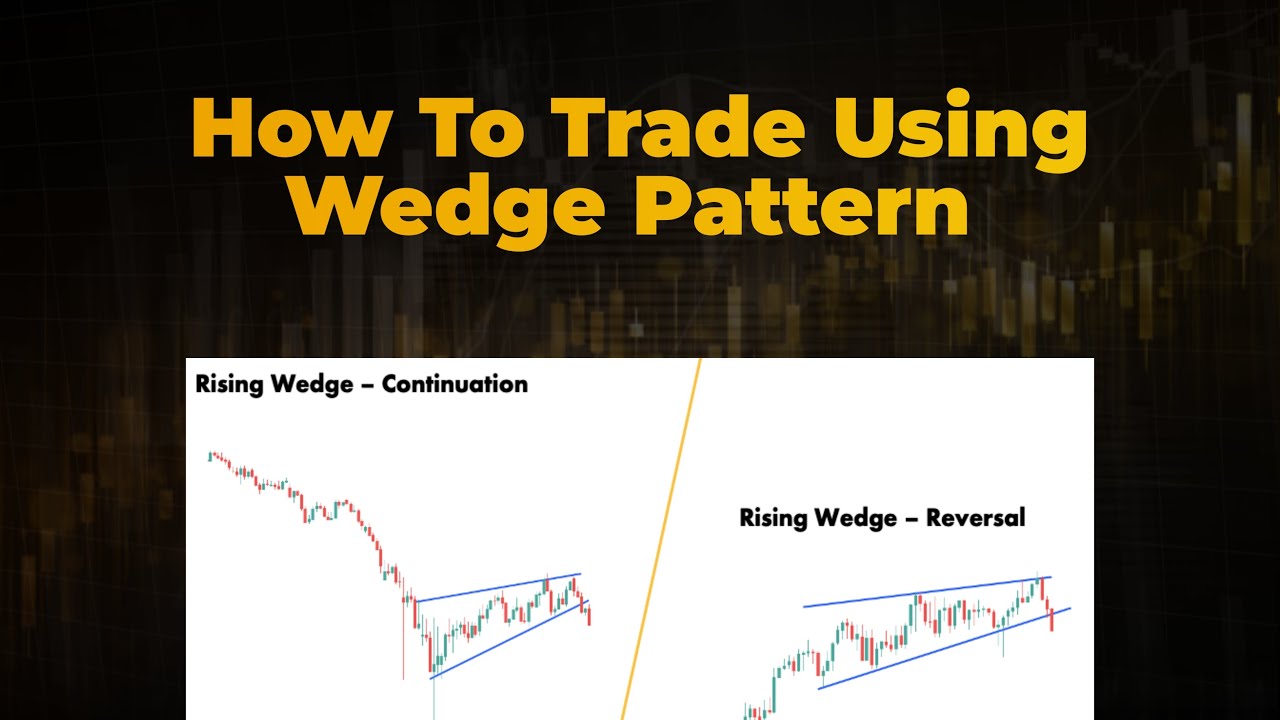 How To Trade Using Wedge Pattern

Rising Wedge – Continuation

Rising Wedge – Reversal